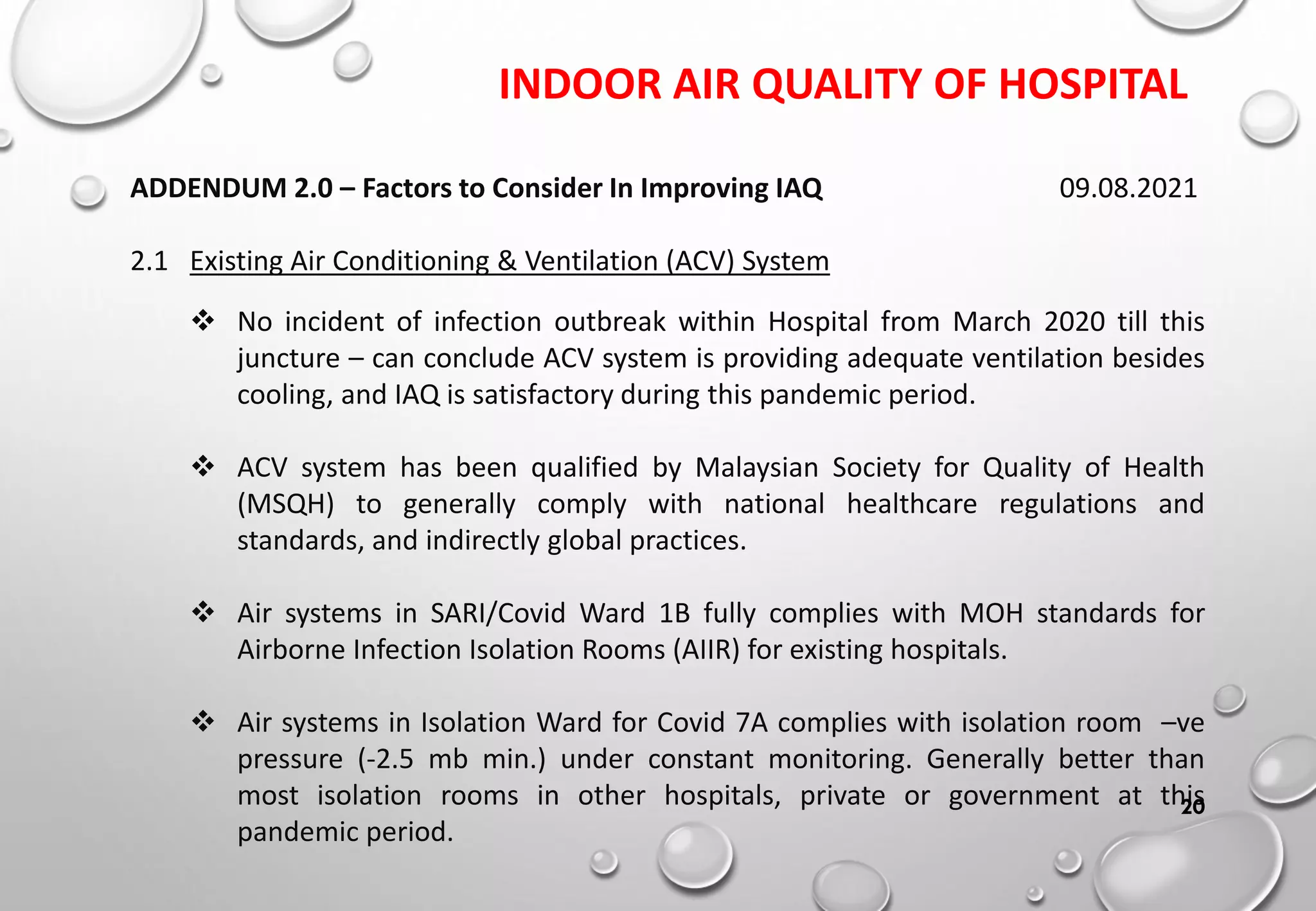 INDOOR AIR QUALITY OF HOSPITAL

ADDENDUM 2.0 – Factors to Consider In Improving IAQ 09.08.2021

2.1 Existing Air Conditioning & Ventilation (ACV) System

❖ No incident of infection outbreak within Hospital from March 2020 till this juncture – can conclude ACV system is providing adequate ventilation besides cooling, and IAQ is satisfactory during this pandemic period.

❖ ACV system has been qualified by Malaysian Society for Quality of Health (MSQH) to generally comply with national healthcare regulations and standards, and indirectly global practices.

❖ Air systems in SARI/Covid Ward 1B fully complies with MOH standards for Airborne Infection Isolation Rooms (AIIR) for existing hospitals.

❖ Air systems in Isolation Ward for Covid 7A complies with isolation room –ve pressure (-2.5 mb min.) under constant monitoring. Generally better than most isolation rooms in other hospitals, private or government at this pandemic period.

20